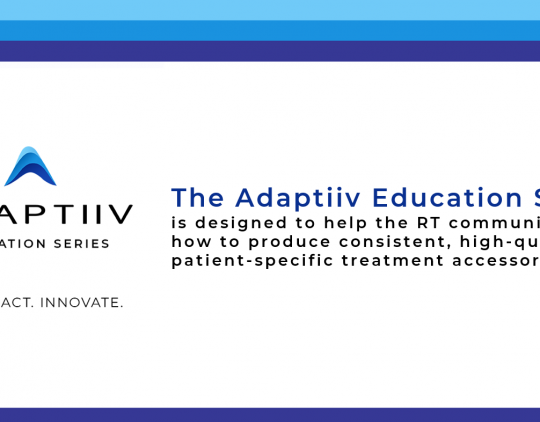 APTIIV
ATION SERIES

ACT. INNOVATE.

The Adaptiiv Education S
is designed to help the RT communi
how to produce consistent, high-qu
patient-specific treatment accessor